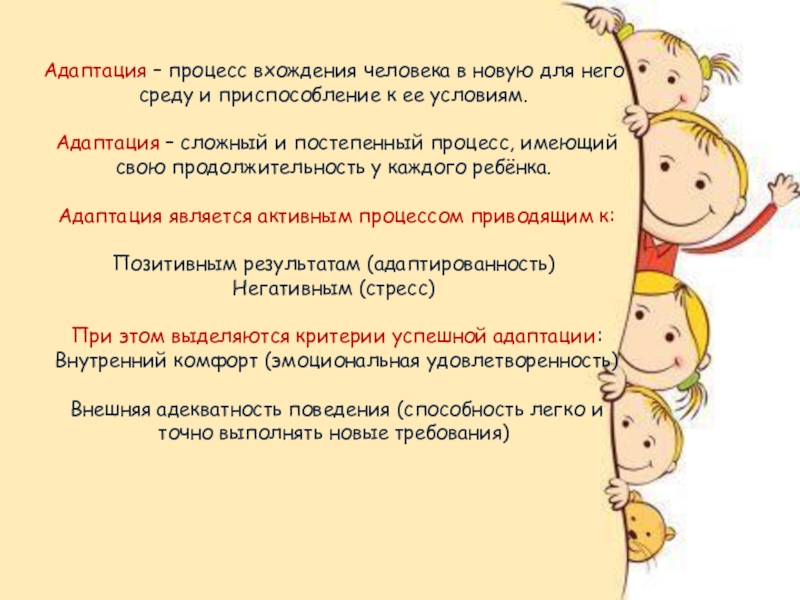 Адаптация – процесс вхождения человека в новую для него среду и приспособление к ее условиям.

Адаптация – сложный и постепенный процесс, имеющий свою продолжительность у каждого ребёнка.

Адаптация является активным процессом приводящим к:

Позитивным результатам (адаптированность)
Негативным (стресс)

При этом выделяются критерии успешной адаптации:
Внутренний комфорт (эмоциональная удовлетворенность)

Внешняя адекватность поведения (способность легко и точно выполнять новые требования)